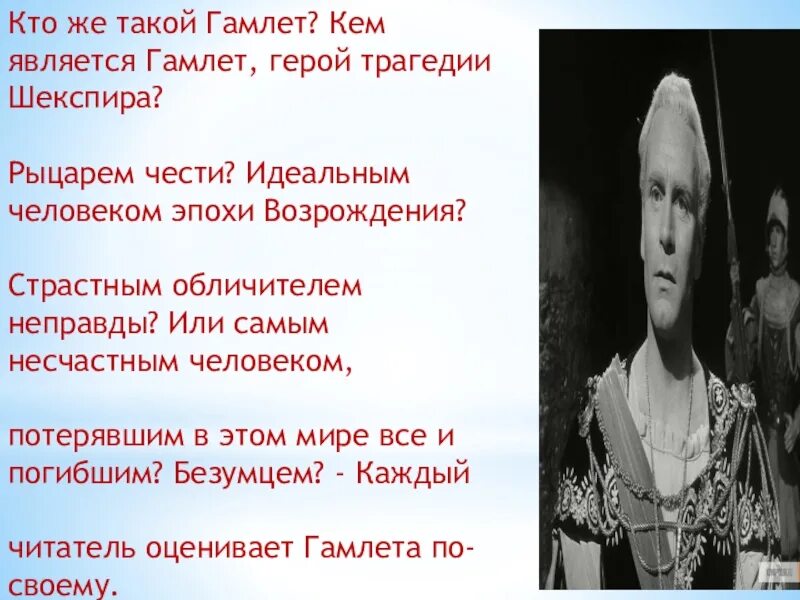 Кто же такой Гамлет? Кем является Гамлет, герой трагедии Шекспира?

Рыцарем чести? Идеальным человеком эпохи Возрождения?

Страстным обличителем неправды? Или самым несчастным человеком,

потерявшим в этом мире все и погибшим? Безумцем? - Каждый

читатель оценивает Гамлета по-своему.